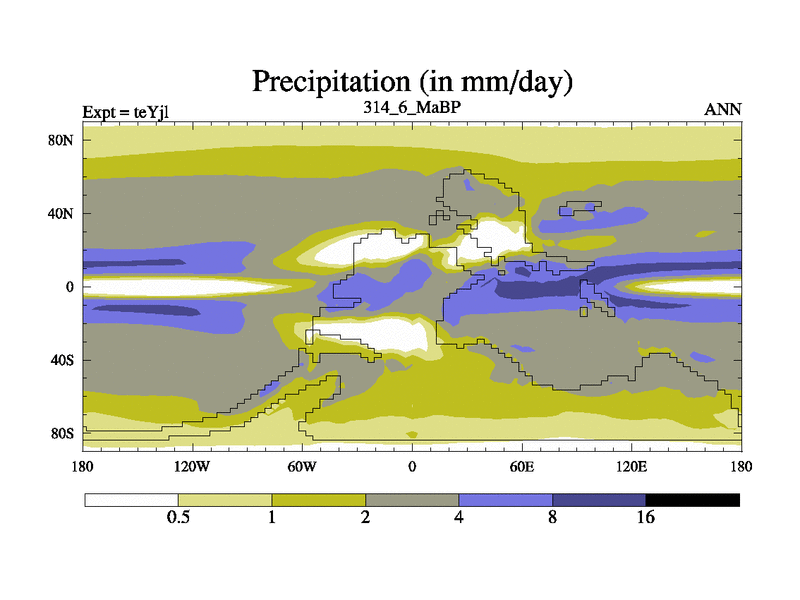 Precipitation (in mm/day)

Expt = teYjl

314_6_MaBP

ANN

80N

40N

0

40S

80S

180

120W

60W

0

60E

120E

180

0.5

1

2

4

8

16